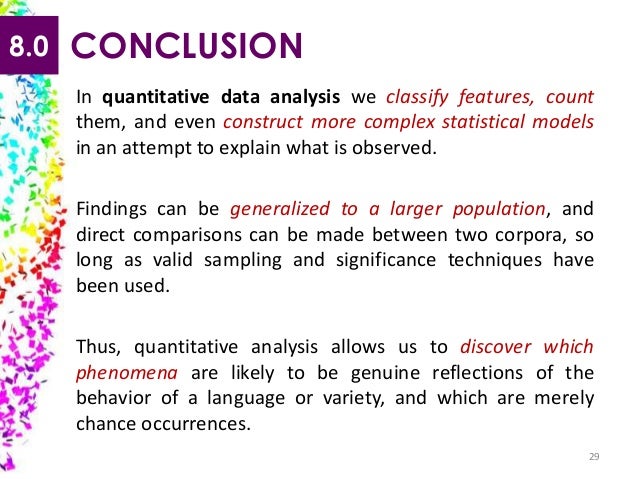 8.0 CONCLUSION

In quantitative data analysis we classify features, count them, and even construct more complex statistical models in an attempt to explain what is observed.

Findings can be generalized to a larger population, and direct comparisons can be made between two corpora, so long as valid sampling and significance techniques have been used.

Thus, quantitative analysis allows us to discover which phenomena are likely to be genuine reflections of the behavior of a language or variety, and which are merely chance occurrences.

29